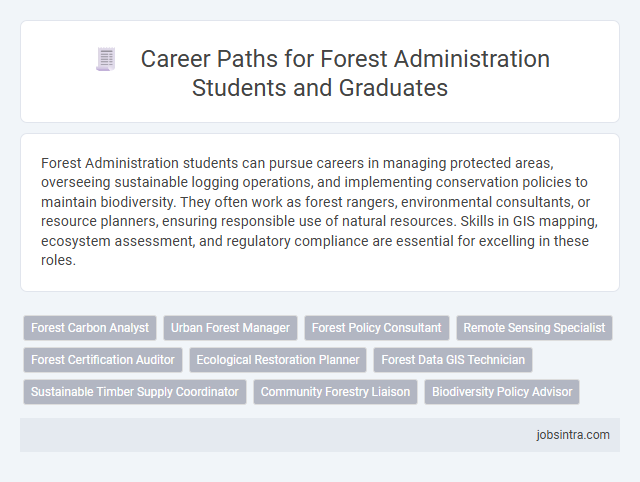 Career Paths for Forest Administration Students and Graduates

Forest Administration students can pursue careers in managing protected areas, overseeing sustainable logging operations, and implementing conservation policies to maintain biodiversity. They often work as forest rangers, environmental consultants, or resource planners, ensuring responsible use of natural resources. Skills in GIS mapping, ecosystem assessment, and regulatory compliance are essential for excelling in these roles.

Forest Carbon Analyst
Urban Forest Manager
Forest Policy Consultant
Remote Sensing Specialist
Forest Certification Auditor
Ecological Restoration Planner
Forest Data GIS Technician
Sustainable Timber Supply Coordinator
Community Forestry Liaison
Biodiversity Policy Advisor

jobsintra.com